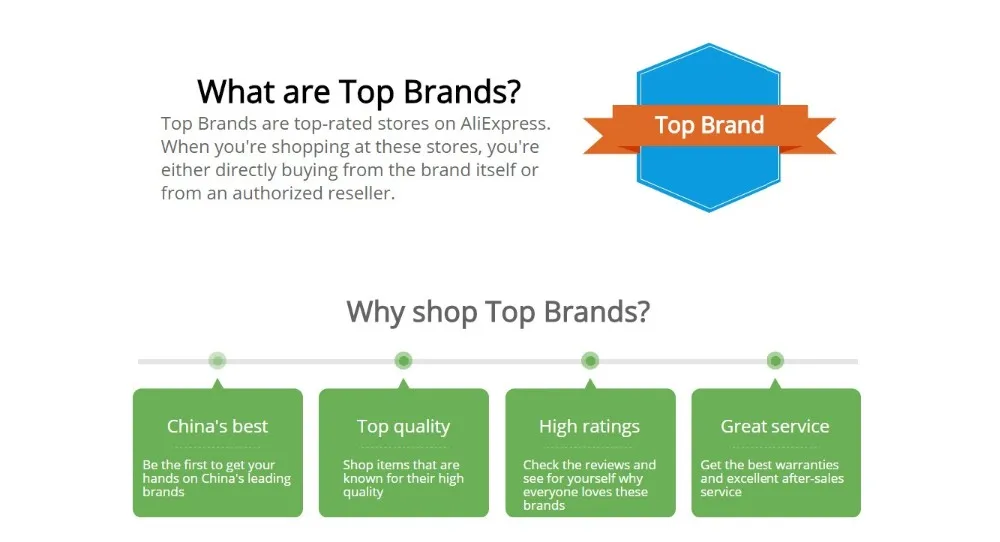 What are Top Brands?

Top Brands are top-rated stores on AliExpress. When you're shopping at these stores, you're either directly buying from the brand itself or from an authorized reseller.

Top Brand

Why shop Top Brands?

China's best

Be the first to get your hands on China's leading brands

Top quality

Shop items that are known for their high quality

High ratings

Check the reviews and see for yourself why everyone loves these brands

Great service

Get the best warranties and excellent after-sales service